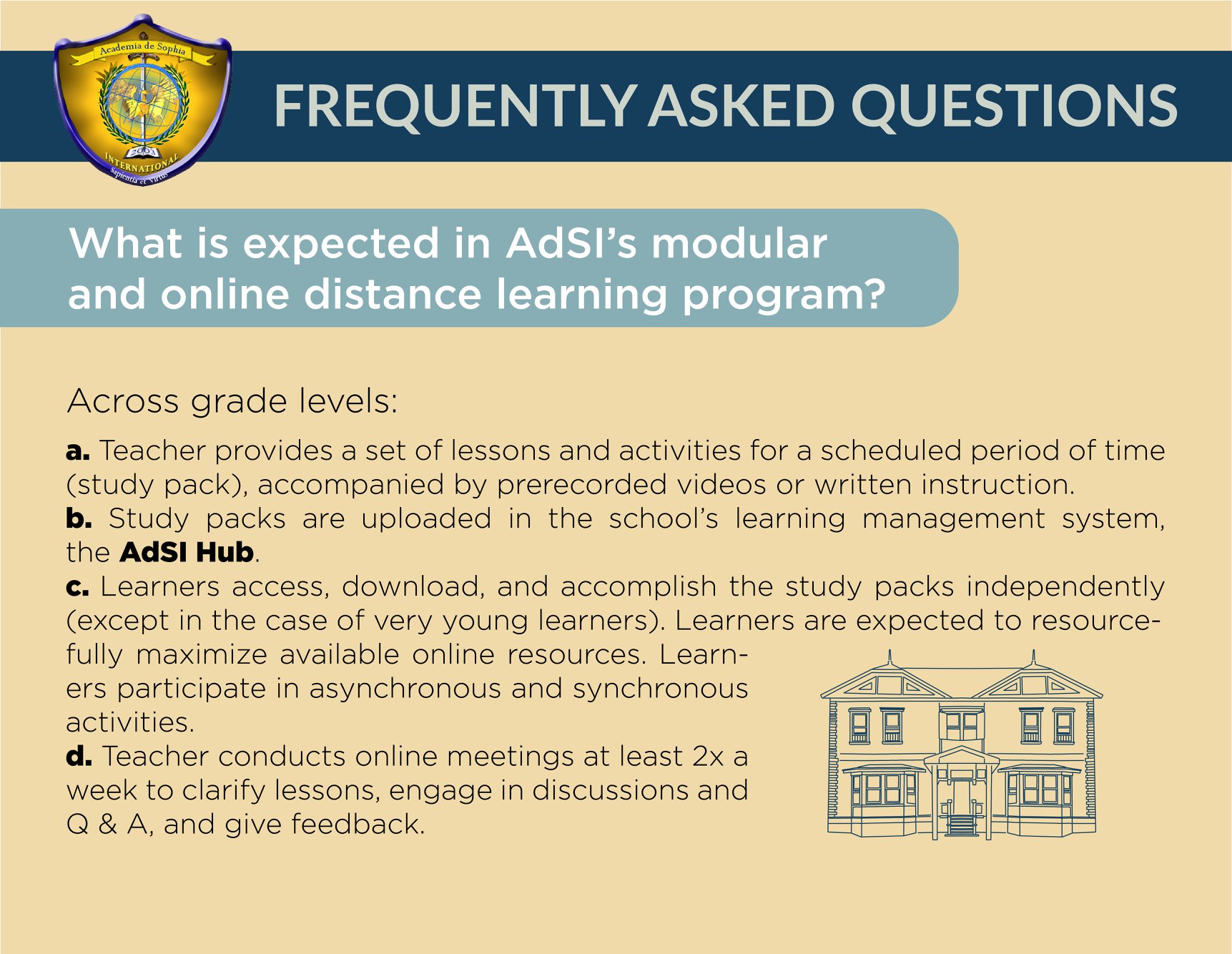 Academia de Sophia
2003
INTERNATIONAL
Sapientia et Virtus

FREQUENTLY ASKED QUESTIONS

What is expected in AdSI's modular and online distance learning program?

Across grade levels:

a. Teacher provides a set of lessons and activities for a scheduled period of time (study pack), accompanied by prerecorded videos or written instruction.
b. Study packs are uploaded in the school's learning management system, the AdSI Hub.
c. Learners access, download, and accomplish the study packs independently (except in the case of very young learners). Learners are expected to resourcefully maximize available online resources. Learners participate in asynchronous and synchronous activities.
d. Teacher conducts online meetings at least 2x a week to clarify lessons, engage in discussions and Q & A, and give feedback.